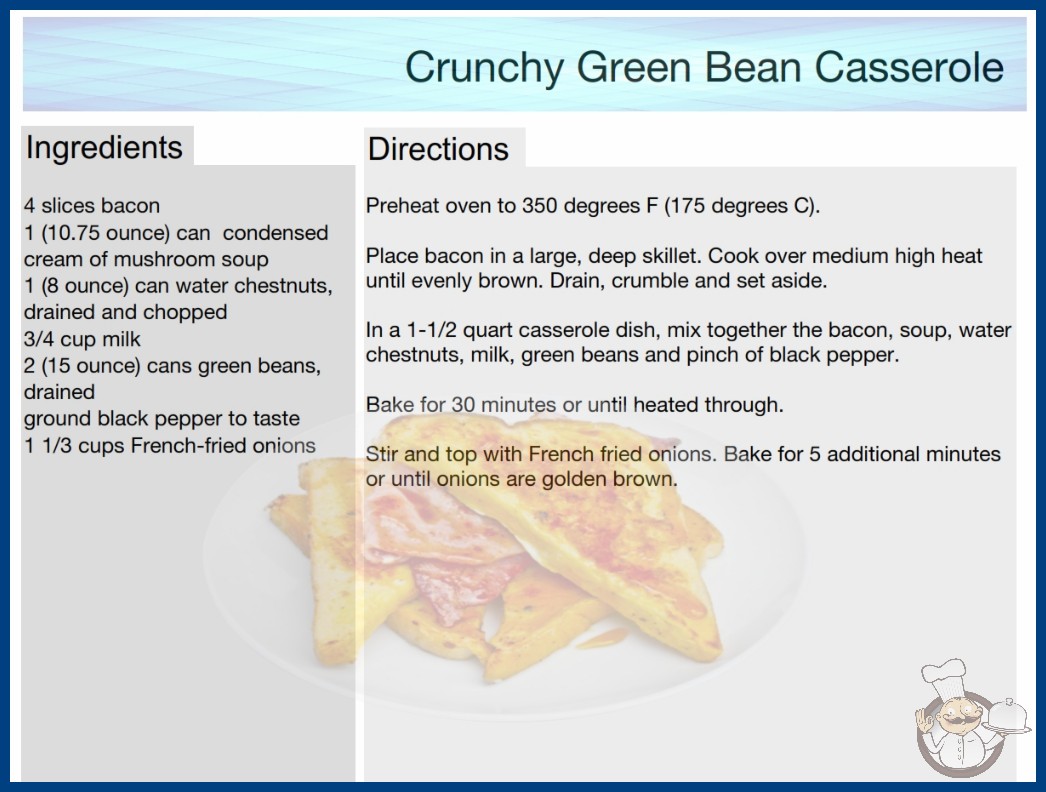 Crunchy Green Bean Casserole

Ingredients

4 slices bacon
1 (10.75 ounce) can condensed cream of mushroom soup
1 (8 ounce) can water chestnuts, drained and chopped
3/4 cup milk
2 (15 ounce) cans green beans, drained
ground black pepper to taste
1 1/3 cups French-fried onions

Directions

Preheat oven to 350 degrees F (175 degrees C).

Place bacon in a large, deep skillet. Cook over medium high heat until evenly brown. Drain, crumble and set aside.

In a 1-1/2 quart casserole dish, mix together the bacon, soup, water chestnuts, milk, green beans and pinch of black pepper.

Bake for 30 minutes or until heated through.

Stir and top with French fried onions. Bake for 5 additional minutes or until onions are golden brown.